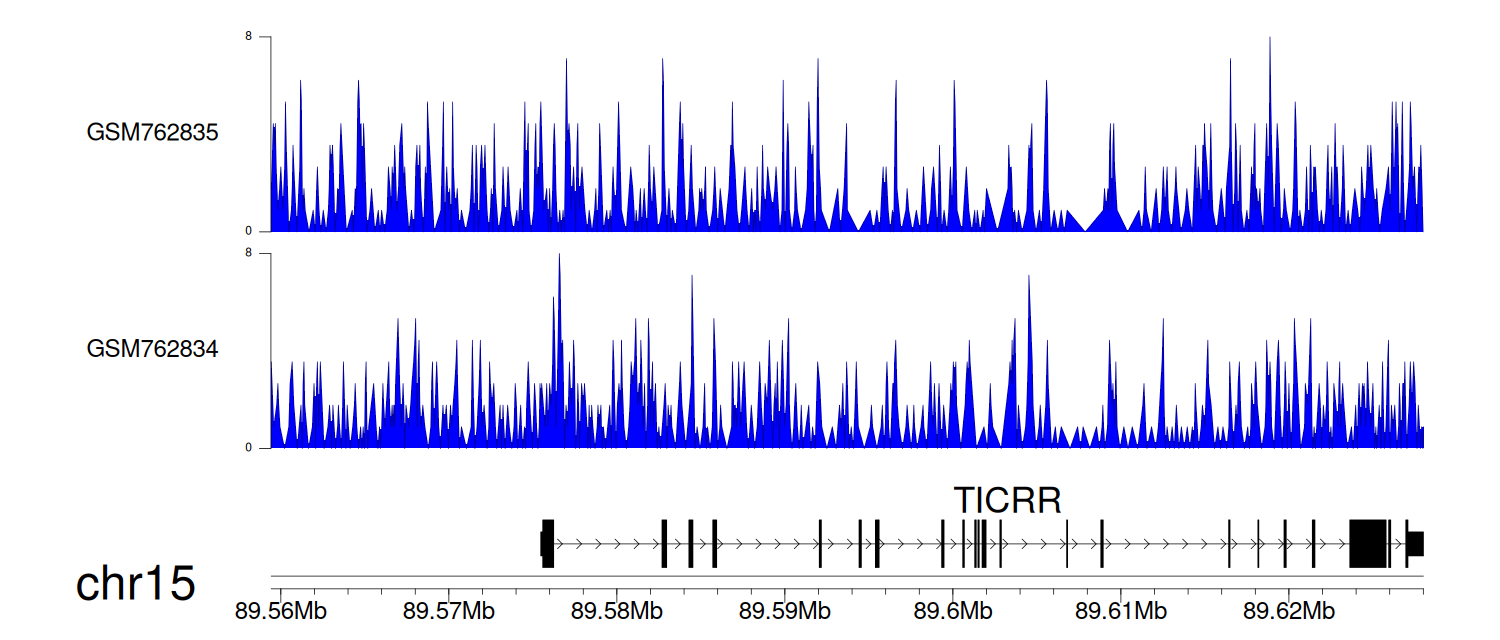 8

GSM762835

0

8

GSM762834

0

TICRR

chr15

89.56Mb 89.57Mb 89.58Mb 89.59Mb 89.6Mb 89.61Mb 89.62Mb